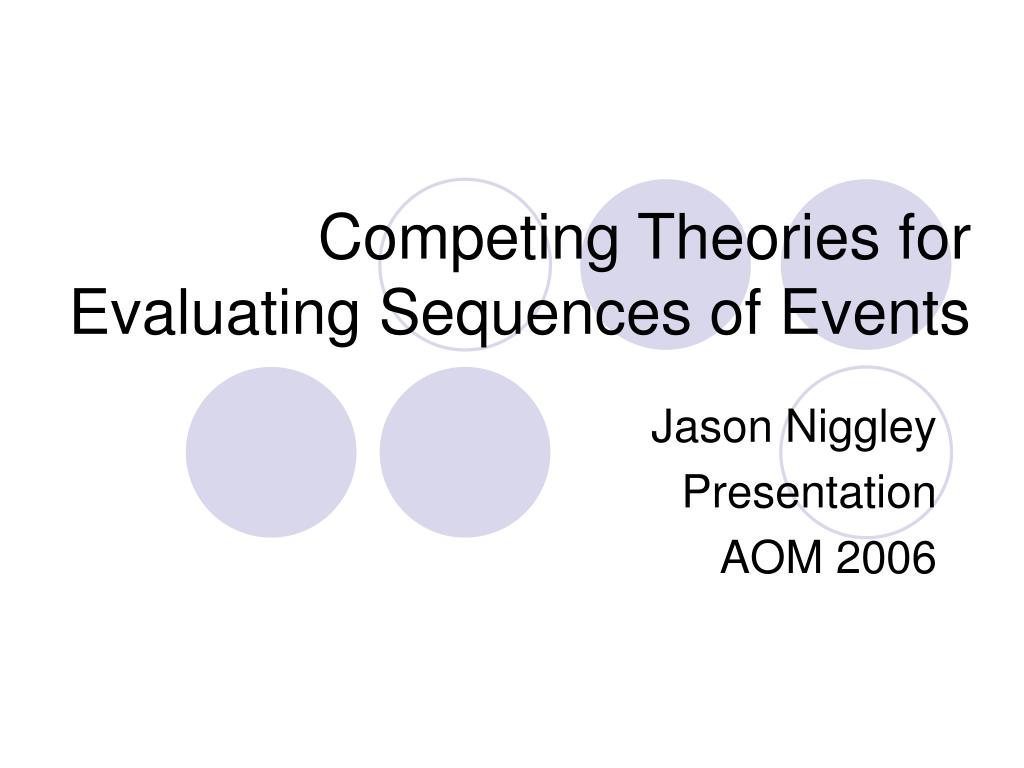 Competing Theories for Evaluating Sequences of Events

Jason Niggley
Presentation
AOM 2006